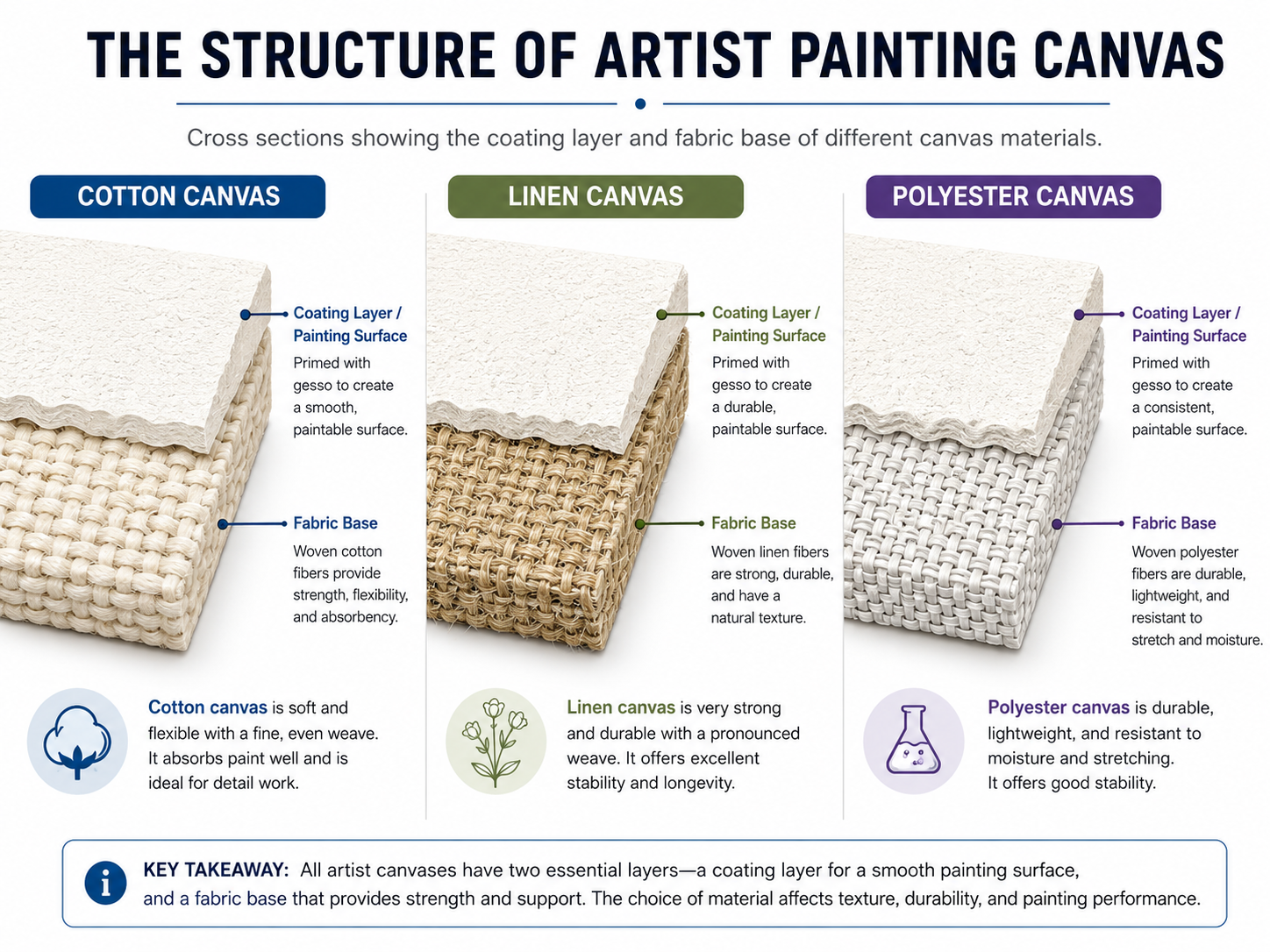 THE STRUCTURE OF ARTIST PAINTING CANVAS

Cross sections showing the coating layer and fabric base of different canvas materials.

COTTON CANVAS

Coating Layer / Painting Surface
Primed with gesso to create a smooth, paintable surface.

Fabric Base
Woven cotton fibers provide strength, flexibility, and absorbency.

Cotton canvas is soft and flexible with a fine, even weave. It absorbs paint well and is ideal for detail work.

LINEN CANVAS

Coating Layer / Painting Surface
Primed with gesso to create a durable, paintable surface.

Fabric Base
Woven linen fibers are strong, durable, and have a natural texture.

Linen canvas is very strong and durable with a pronounced weave. It offers excellent stability and longevity.

POLYESTER CANVAS

Coating Layer / Painting Surface
Primed with gesso to create a consistent, paintable surface.

Fabric Base
Woven polyester fibers are durable, lightweight, and resistant to stretch and moisture.

Polyester canvas is durable, lightweight, and resistant to moisture and stretching. It offers good stability.

KEY TAKEAWAY: All artist canvases have two essential layers—a coating layer for a smooth painting surface, and a fabric base that provides strength and support. The choice of material affects texture, durability, and painting performance.